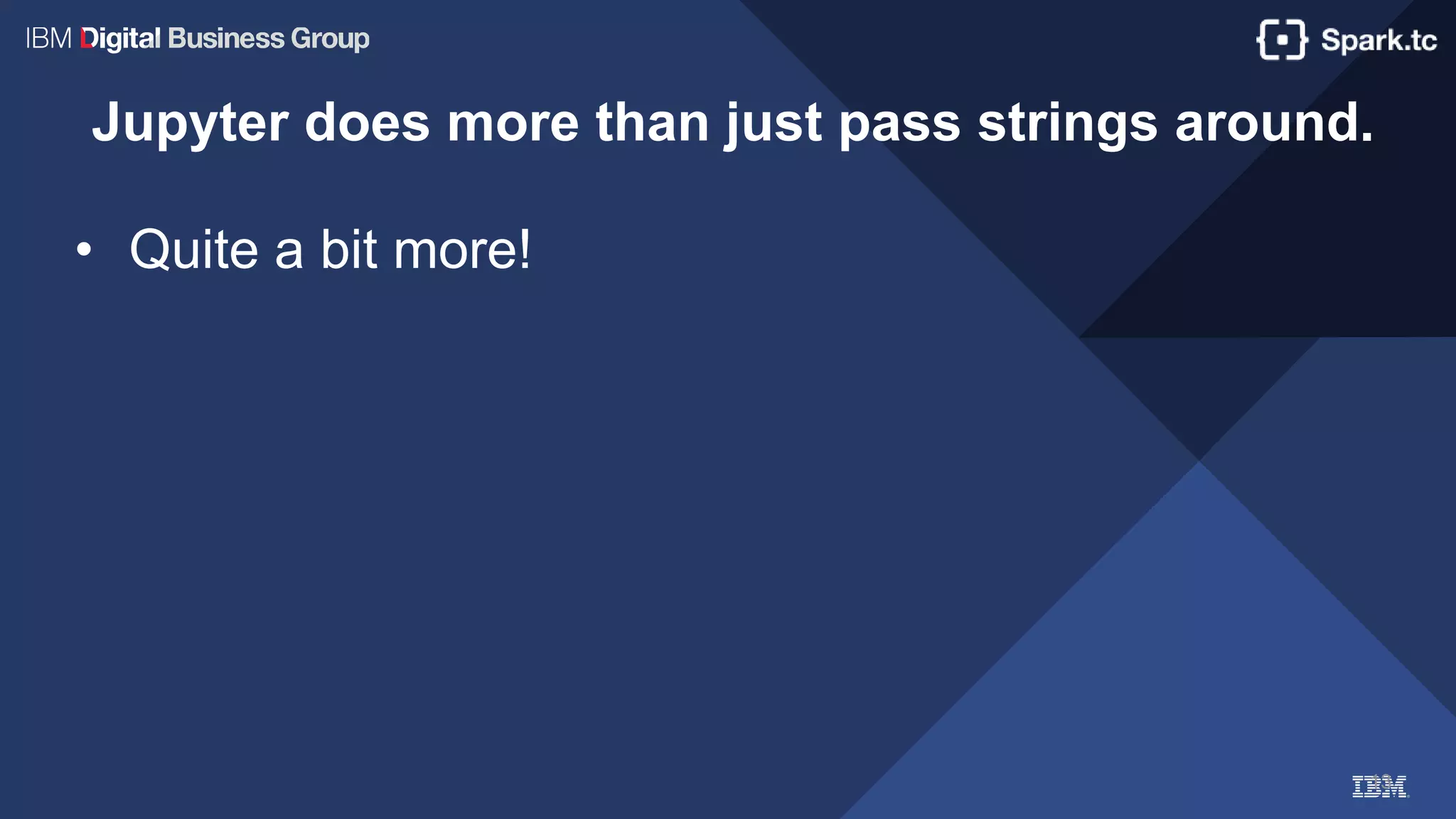 IBM Digital Business Group

Spark.tc

Jupyter does more than just pass strings around.

• Quite a bit more!

IBM